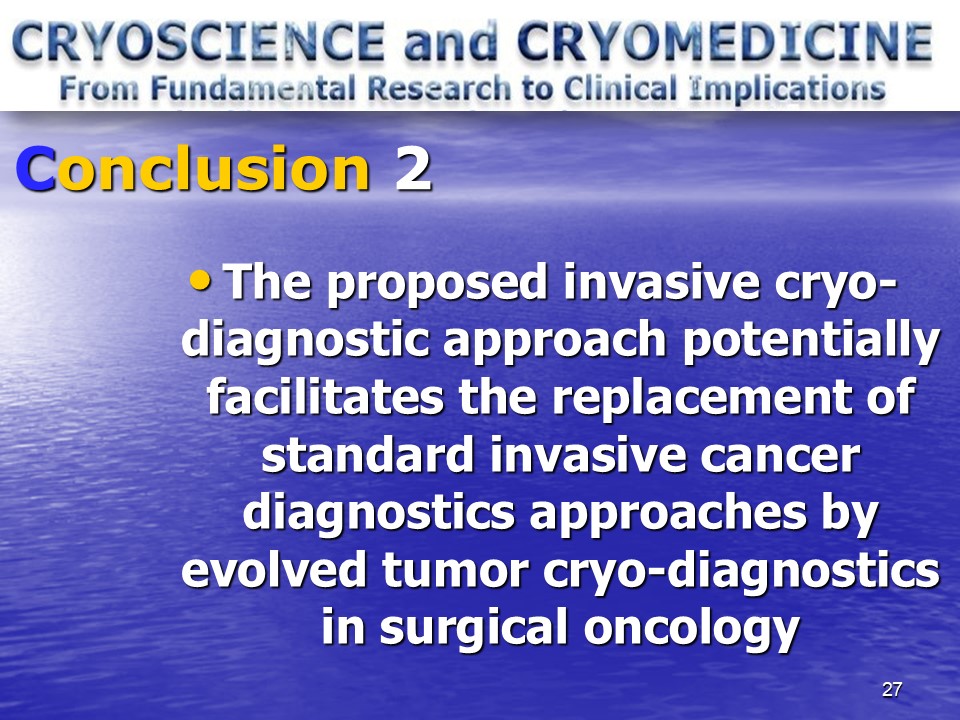 CRYOSCIENCE and CRYOMEDICINE
From Fundamental Research to Clinical Implications

Conclusion 2

• The proposed invasive cryo-diagnostic approach potentially facilitates the replacement of standard invasive cancer diagnostics approaches by evolved tumor cryo-diagnostics in surgical oncology

27